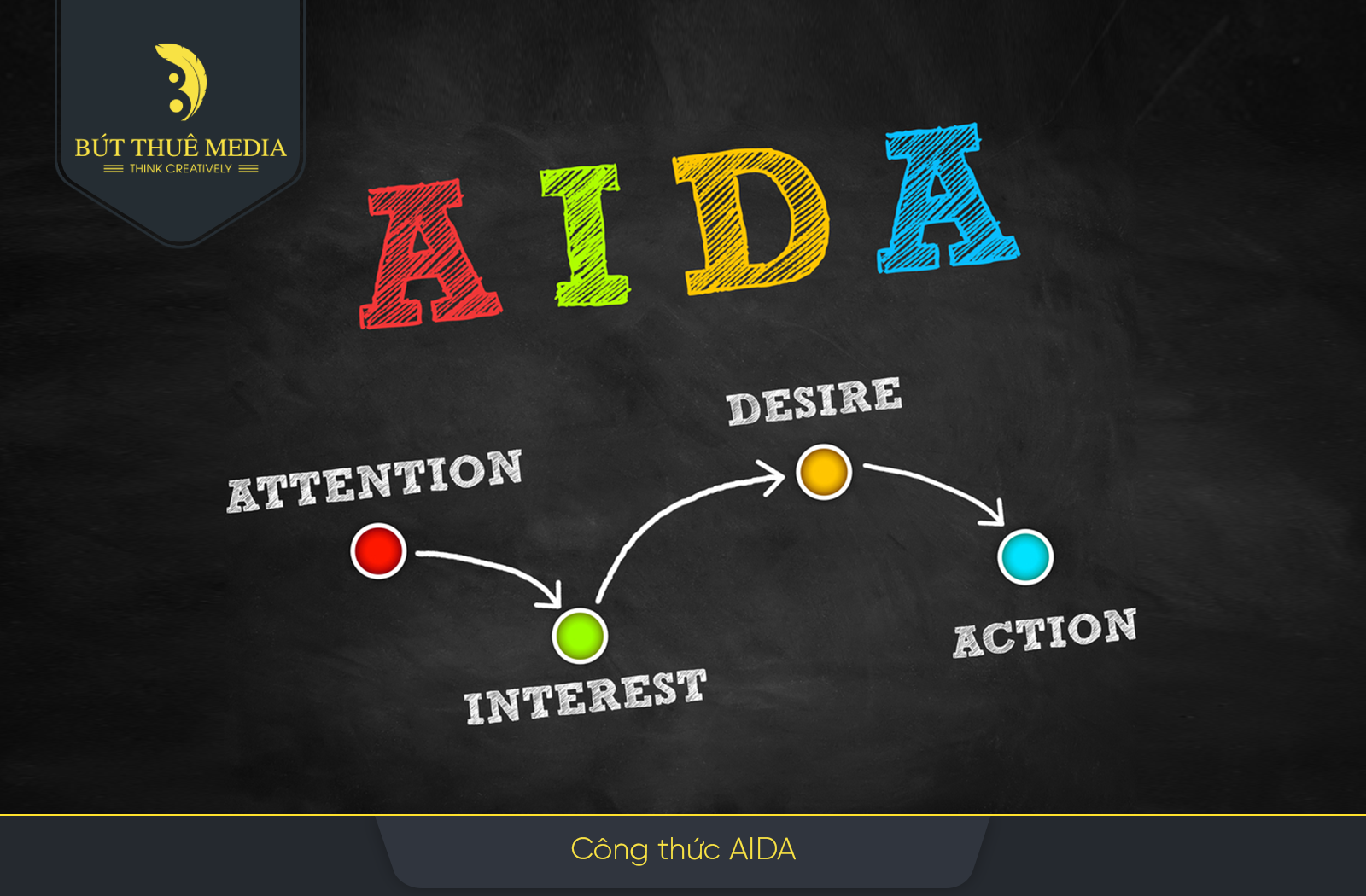 BÚT THUÊ MEDIA
THINK CREATIVELY

AIDA

ATTENTION

INTEREST

DESIRE

ACTION

Công thức AIDA